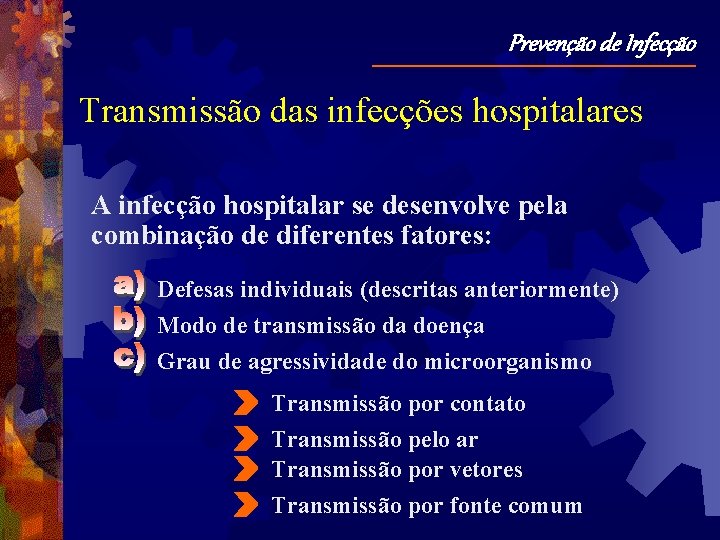 Prevenção de Infecção

Transmissão das infecções hospitalares

A infecção hospitalar se desenvolve pela combinação de diferentes fatores:

a) Defesas individuais (descritas anteriormente)
b) Modo de transmissão da doença
c) Grau de agressividade do microorganismo

Transmissão por contato
Transmissão pelo ar
Transmissão por vetores
Transmissão por fonte comum